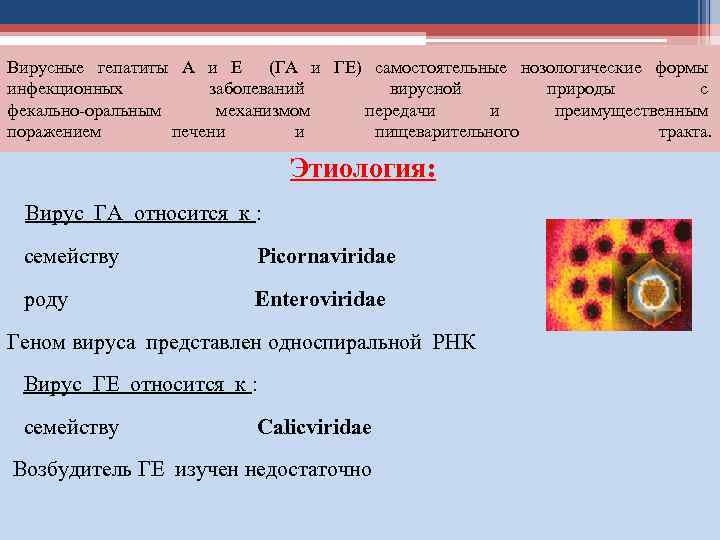 Вирусные гепатиты А и Е (ГА и ГЕ) самостоятельные нозологические формы инфекционных заболеваний вирусной природы с фекально-оральным механизмом передачи и преимущественным поражением печени и пищеварительного тракта.

Этиология:

Вирус ГА относится к :

семейству Picornaviridae

роду Enteroviridae

Геном вируса представлен односпиральной РНК

Вирус ГЕ относится к :

семейству Calicviridae

Возбудитель ГЕ изучен недостаточно